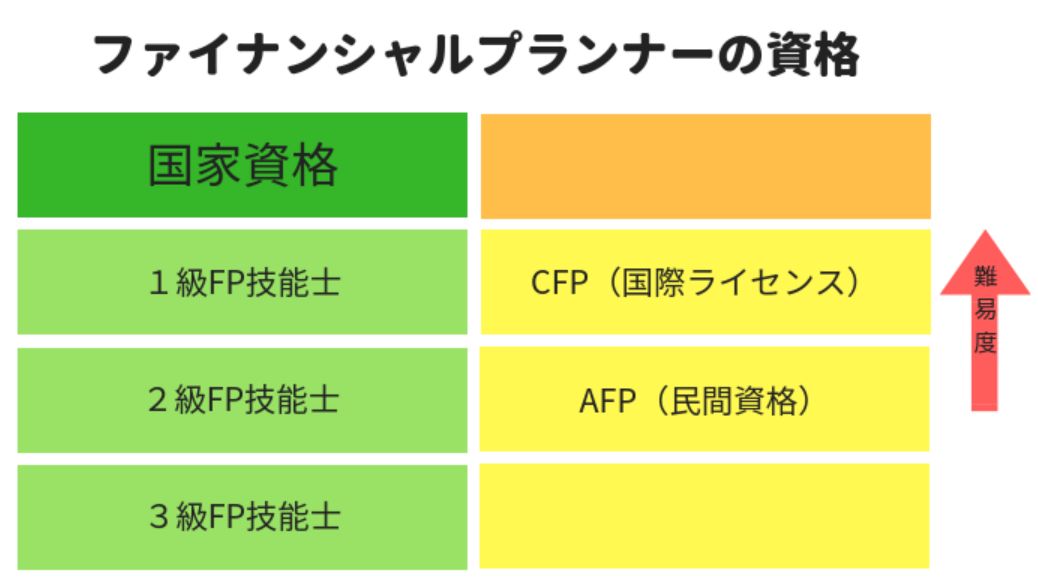 ファイナンシャルプランナーの資格

| 国家資格 | |
|---|---|
| １級FP技能士 | CFP（国際ライセンス） |
| ２級FP技能士 | AFP（民間資格） |
| ３級FP技能士 | |

難易度